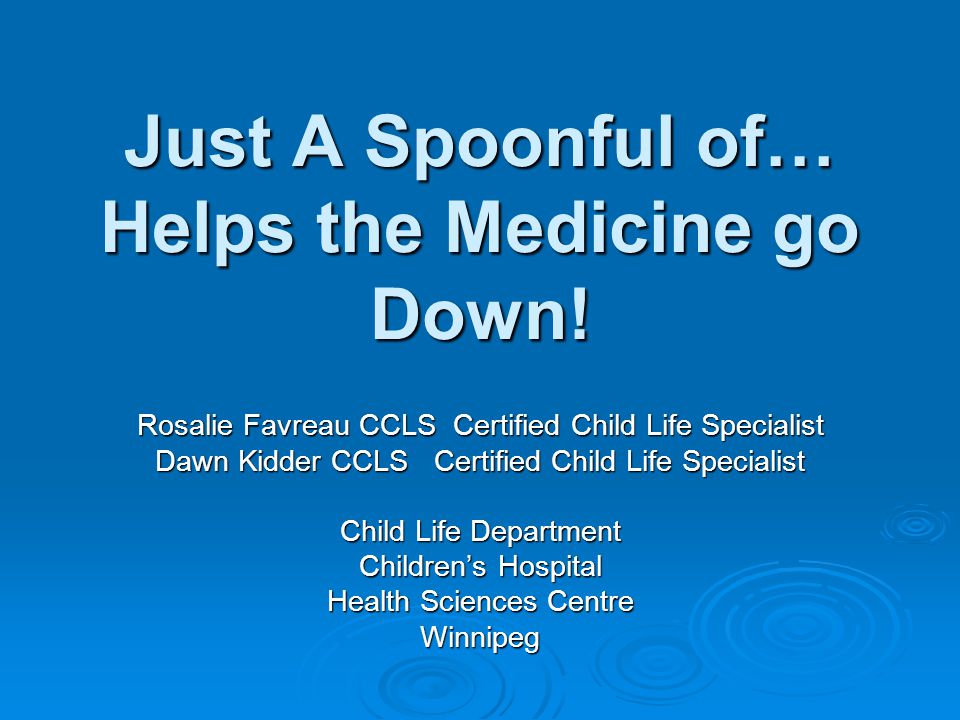 Just A Spoonful of… Helps the Medicine go Down!

Rosalie Favreau CCLS Certified Child Life Specialist
Dawn Kidder CCLS Certified Child Life Specialist

Child Life Department
Children's Hospital
Health Sciences Centre
Winnipeg